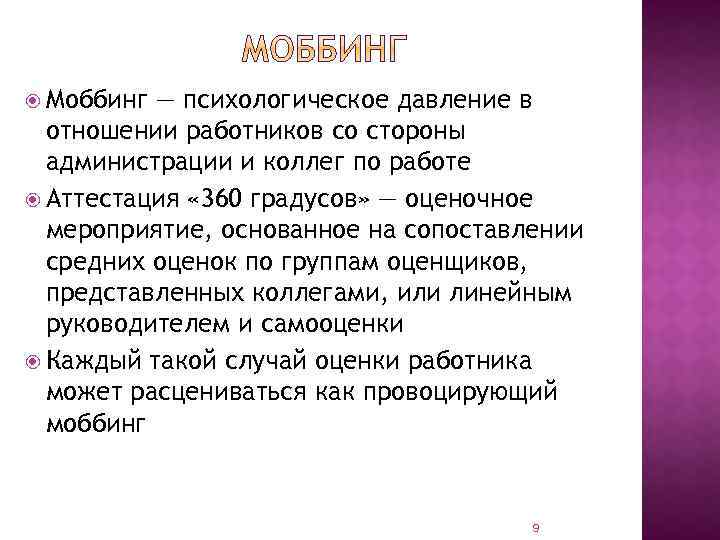 МОББИНГ

Моббинг — психологическое давление в отношении работников со стороны администрации и коллег по работе

Аттестация «360 градусов» — оценочное мероприятие, основанное на сопоставлении средних оценок по группам оценщиков, представленных коллегами, или линейным руководителем и самооценки

Каждый такой случай оценки работника может расцениваться как провоцирующий моббинг

9